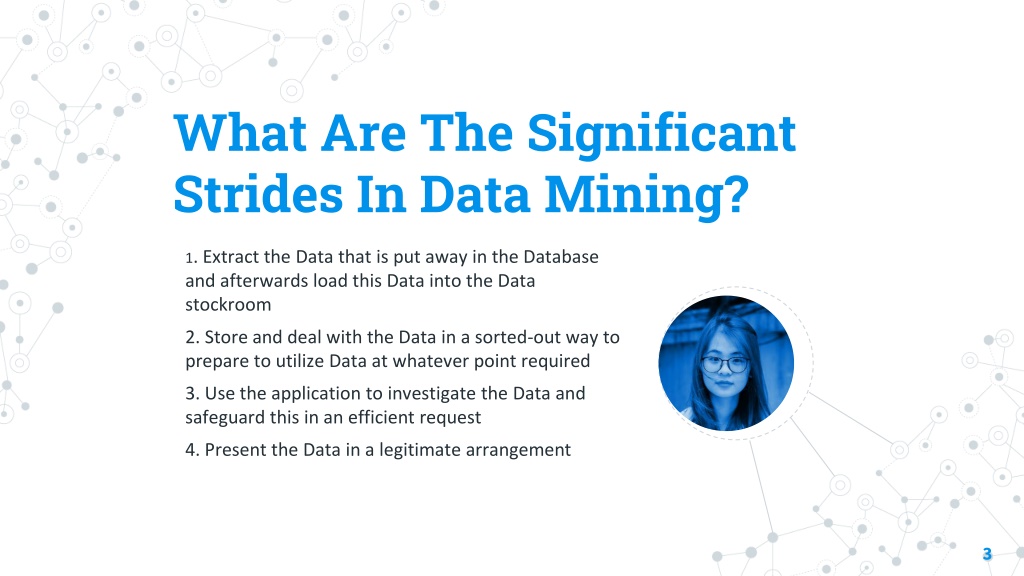 What Are The Significant Strides In Data Mining?

1. Extract the Data that is put away in the Database and afterwards load this Data into the Data stockroom

2. Store and deal with the Data in a sorted-out way to prepare to utilize Data at whatever point required

3. Use the application to investigate the Data and safeguard this in an efficient request

4. Present the Data in a legitimate arrangement

3